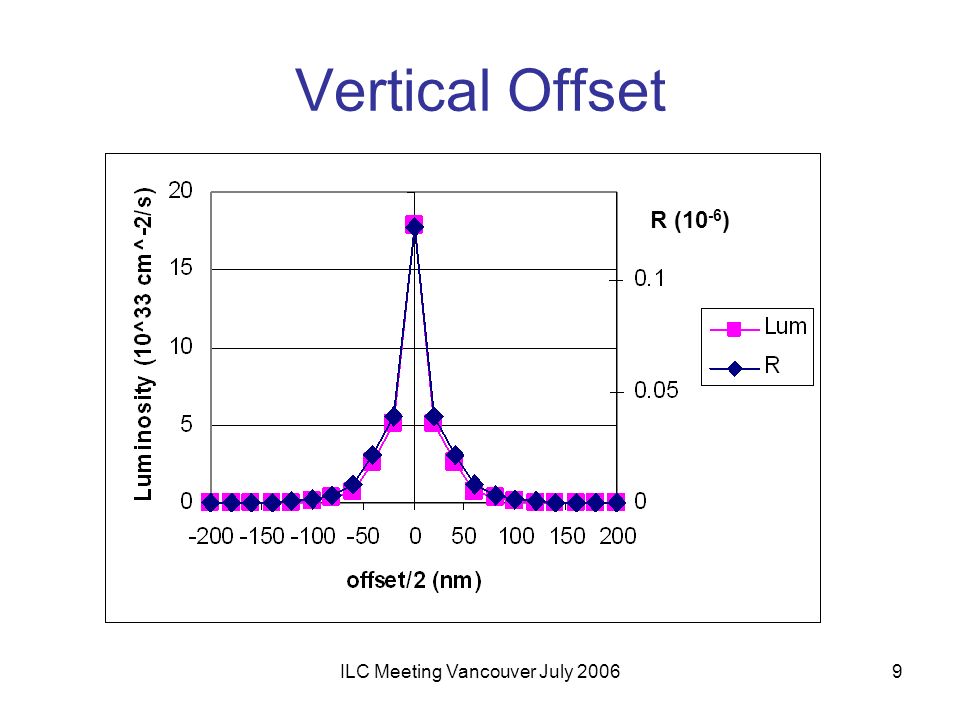 Vertical Offset

Luminosity (10^33 cm^-2/s)

20
15
10
5
0

R ($10^{-6}$)

0.1
0.05
0

Lum
R

-200 -150 -100 -50 0 50 100 150 200

offset/2 (nm)

ILC Meeting Vancouver July 2006

9